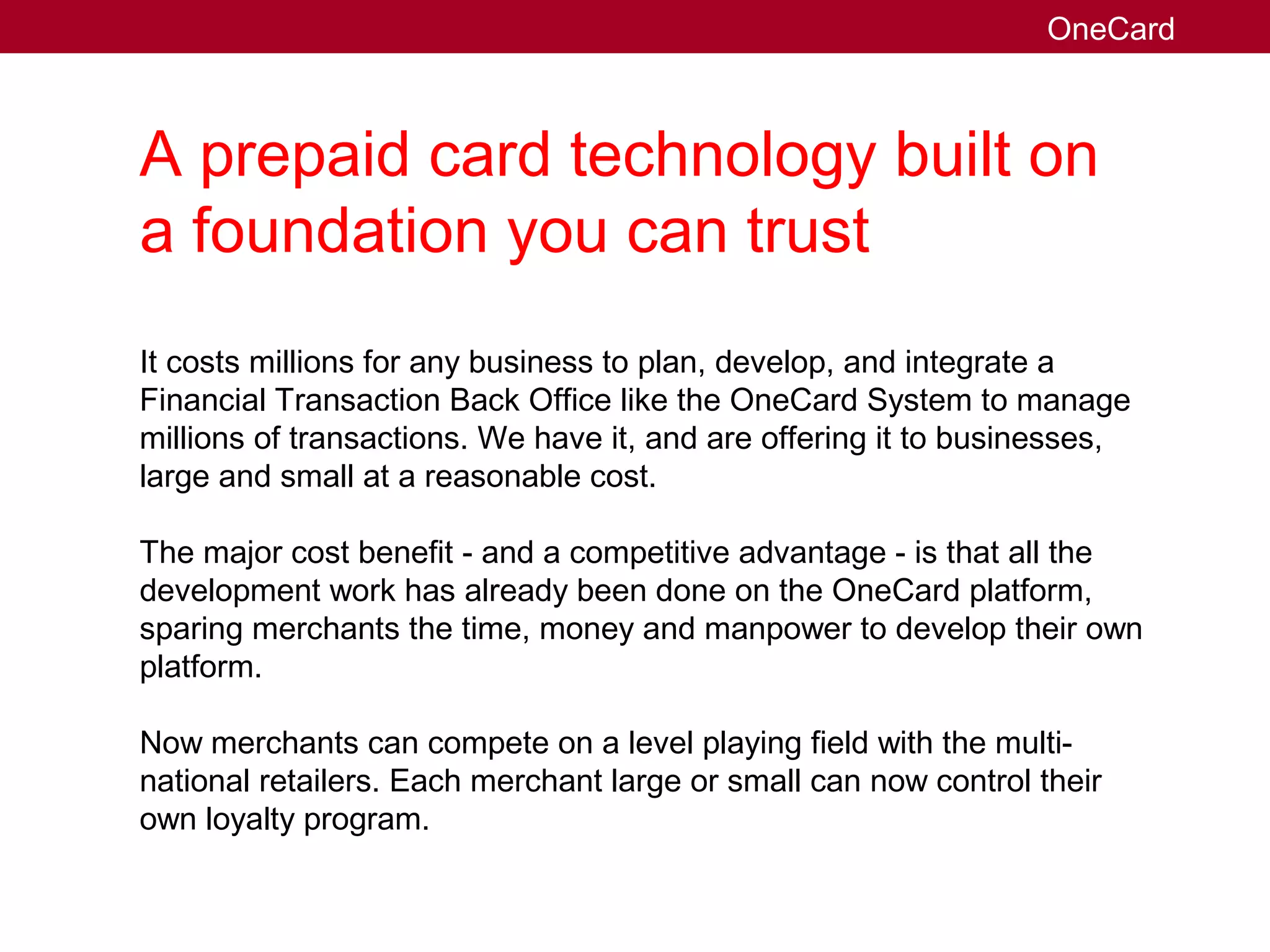 OneCard

A prepaid card technology built on a foundation you can trust

It costs millions for any business to plan, develop, and integrate a Financial Transaction Back Office like the OneCard System to manage millions of transactions. We have it, and are offering it to businesses, large and small at a reasonable cost.

The major cost benefit - and a competitive advantage - is that all the development work has already been done on the OneCard platform, sparing merchants the time, money and manpower to develop their own platform.

Now merchants can compete on a level playing field with the multi-national retailers. Each merchant large or small can now control their own loyalty program.